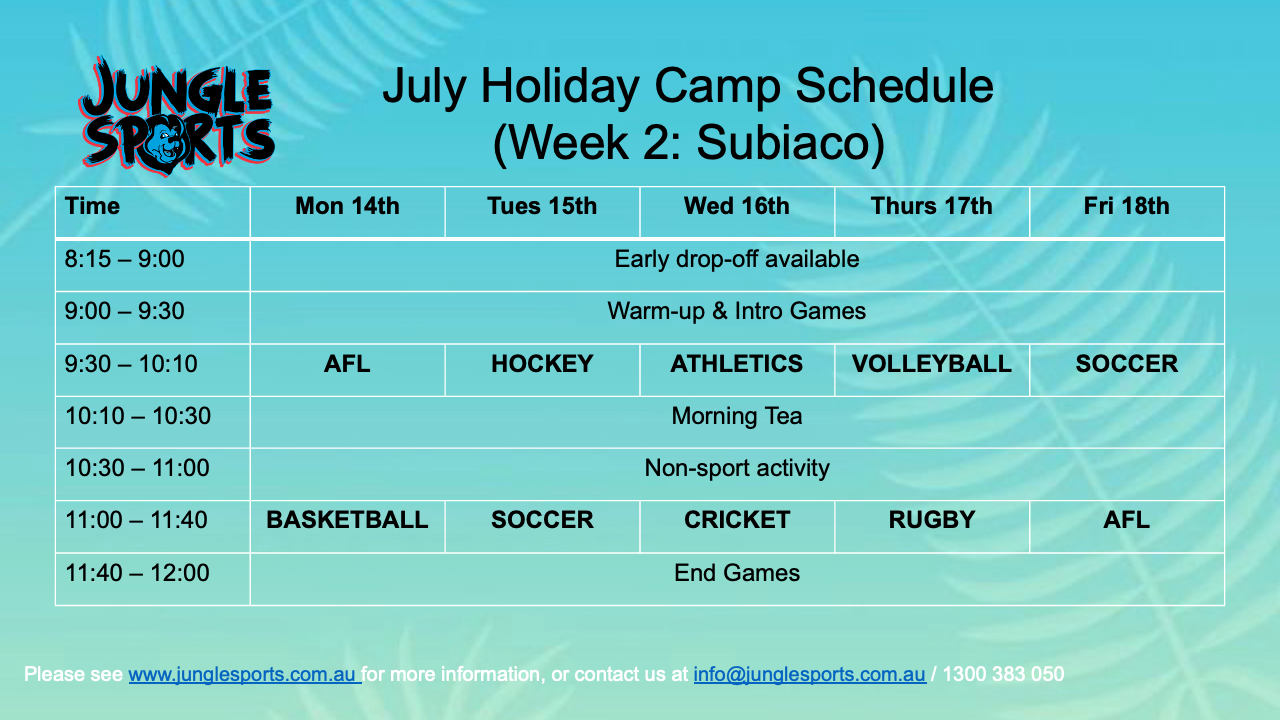 JUNGLE SPORTS

July Holiday Camp Schedule
(Week 2: Subiaco)

| Time | Mon 14th | Tues 15th | Wed 16th | Thurs 17th | Fri 18th |
|---|---|---|---|---|---|
| 8:15 – 9:00 | Early drop-off available | | | | |
| 9:00 – 9:30 | Warm-up & Intro Games | | | | |
| 9:30 – 10:10 | AFL | HOCKEY | ATHLETICS | VOLLEYBALL | SOCCER |
| 10:10 – 10:30 | Morning Tea | | | | |
| 10:30 – 11:00 | Non-sport activity | | | | |
| 11:00 – 11:40 | BASKETBALL | SOCCER | CRICKET | RUGBY | AFL |
| 11:40 – 12:00 | End Games | | | | |

Please see www.junglesports.com.au for more information, or contact us at info@junglesports.com.au / 1300 383 050